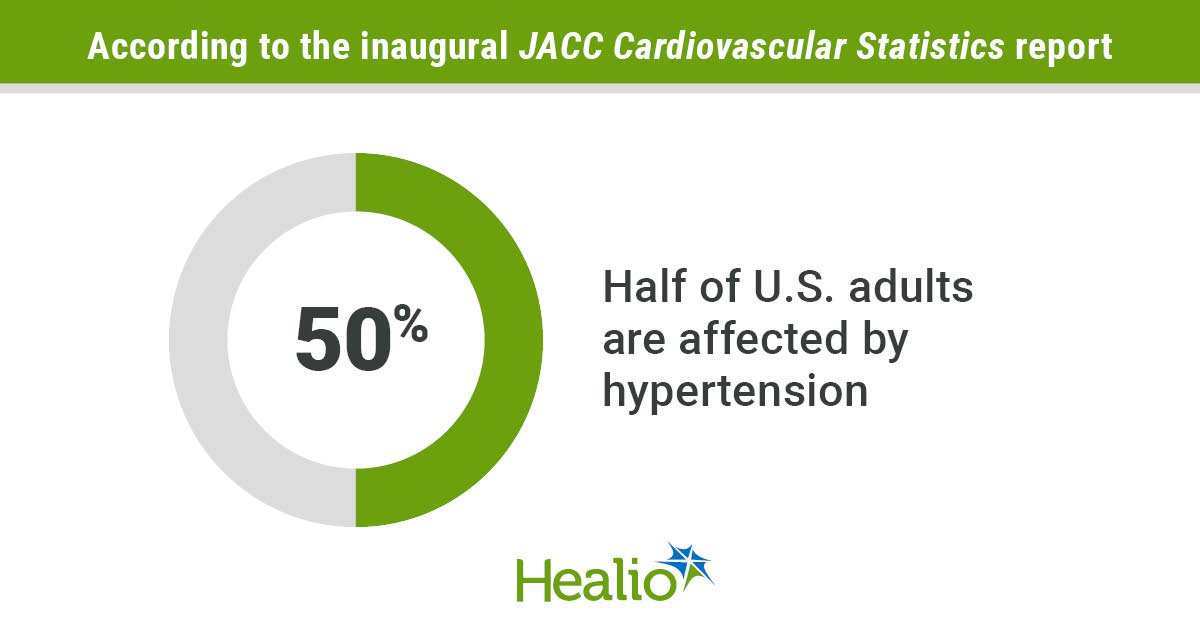 According to the inaugural JACC Cardiovascular Statistics report

50%

Half of U.S. adults are affected by hypertension

Healio